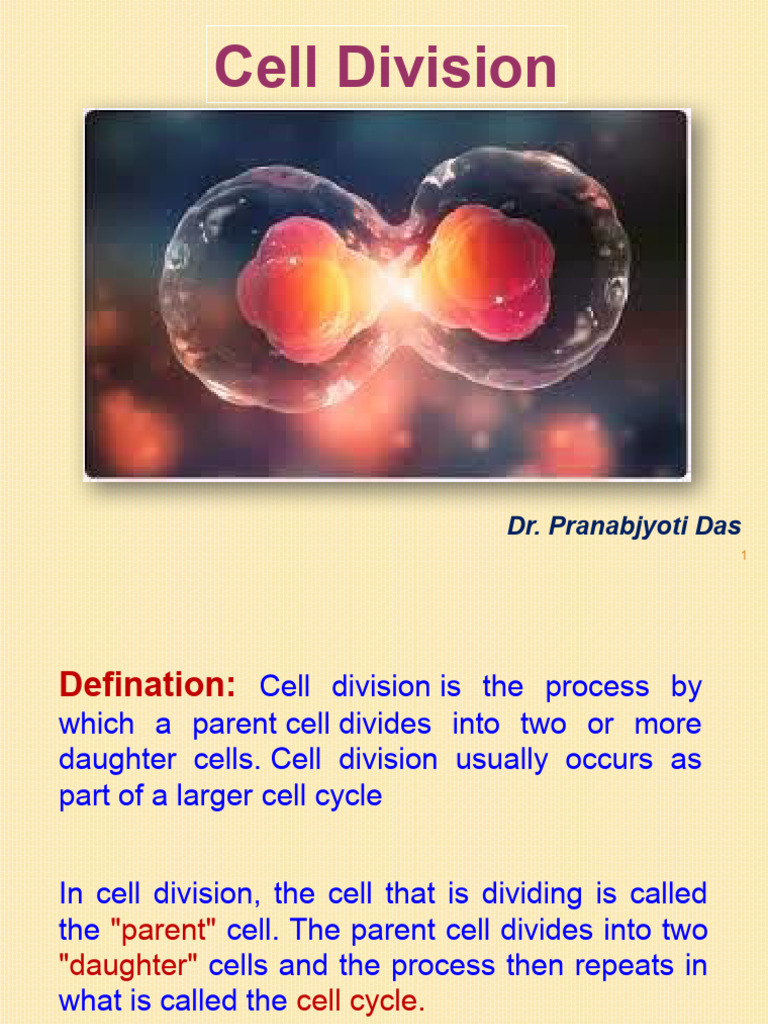 Cell Division

Dr. Pranabjyoti Das

1

Defination: Cell division is the process by which a parent cell divides into two or more daughter cells. Cell division usually occurs as part of a larger cell cycle

In cell division, the cell that is dividing is called the "parent" cell. The parent cell divides into two "daughter" cells and the process then repeats in what is called the cell cycle.